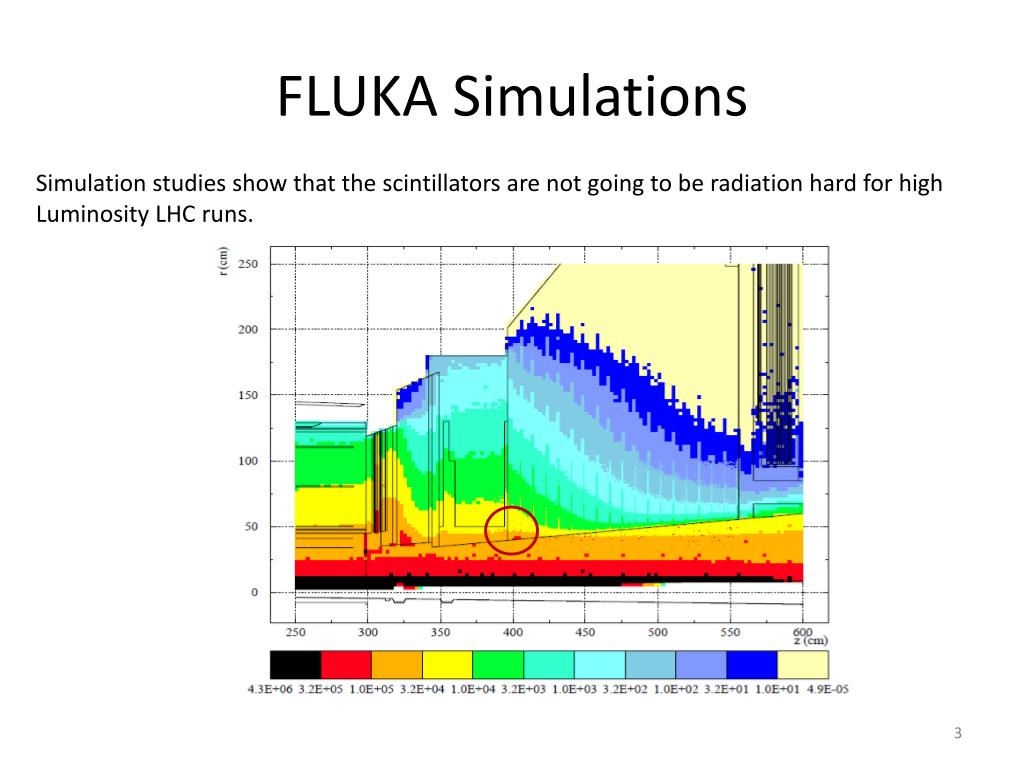 FLUKA Simulations

Simulation studies show that the scintillators are not going to be radiation hard for high Luminosity LHC runs.

r (cm)
250
200
150
100
50
0
250 300 350 400 450 500 550 600
z (cm)

4.3E+06 3.2E+05 1.0E+05 3.2E+04 1.0E+04 3.2E+03 1.0E+03 3.2E+02 1.0E+02 3.2E+01 1.0E+01 4.9E-05

3